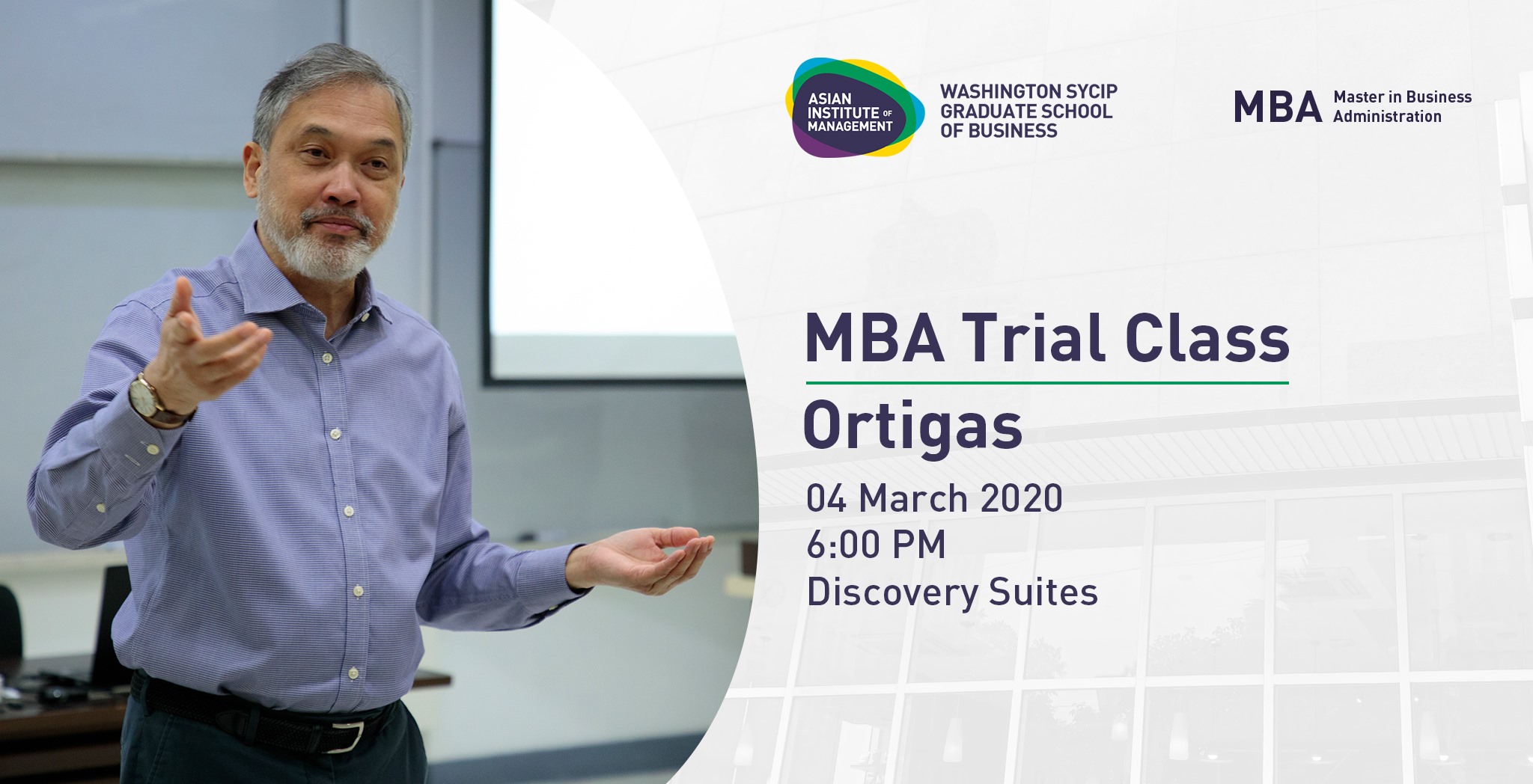 ASIAN INSTITUTE OF MANAGEMENT

WASHINGTON SYCIP GRADUATE SCHOOL OF BUSINESS

MBA Master in Business Administration

MBA Trial Class

Ortigas

04 March 2020
6:00 PM
Discovery Suites